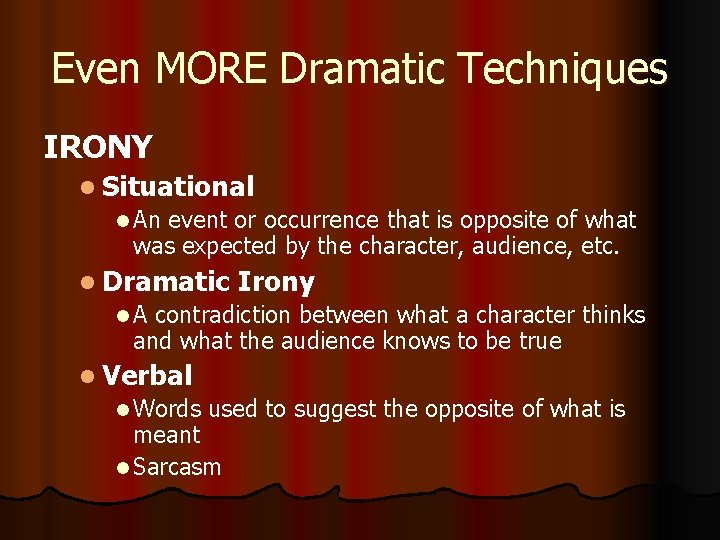 Even MORE Dramatic Techniques

IRONY

- Situational
  - An event or occurrence that is opposite of what was expected by the character, audience, etc.
- Dramatic Irony
  - A contradiction between what a character thinks and what the audience knows to be true
- Verbal
  - Words used to suggest the opposite of what is meant
  - Sarcasm